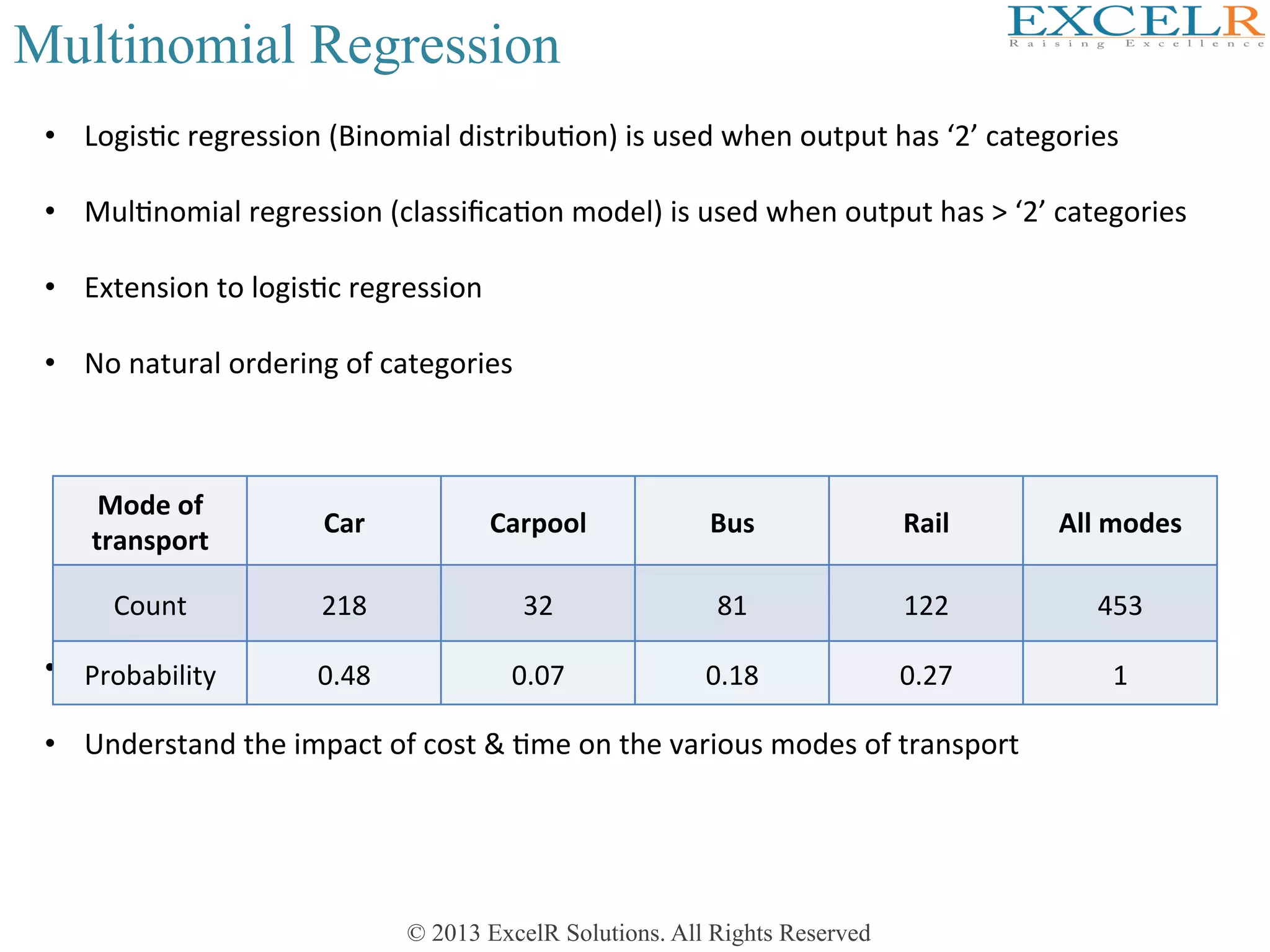 Multinomial Regression

EXCELR
Raising Excellence

• Logistic regression (Binomial distribution) is used when output has ‘2’ categories

• Multinomial regression (classification model) is used when output has > ‘2’ categories

• Extension to logistic regression

• No natural ordering of categories

| Mode of transport | Car | Carpool | Bus | Rail | All modes |
|---|---|---|---|---|---|
| Count | 218 | 32 | 81 | 122 | 453 |
| Probability | 0.48 | 0.07 | 0.18 | 0.27 | 1 |

•

• Understand the impact of cost & time on the various modes of transport

© 2013 ExcelR Solutions. All Rights Reserved